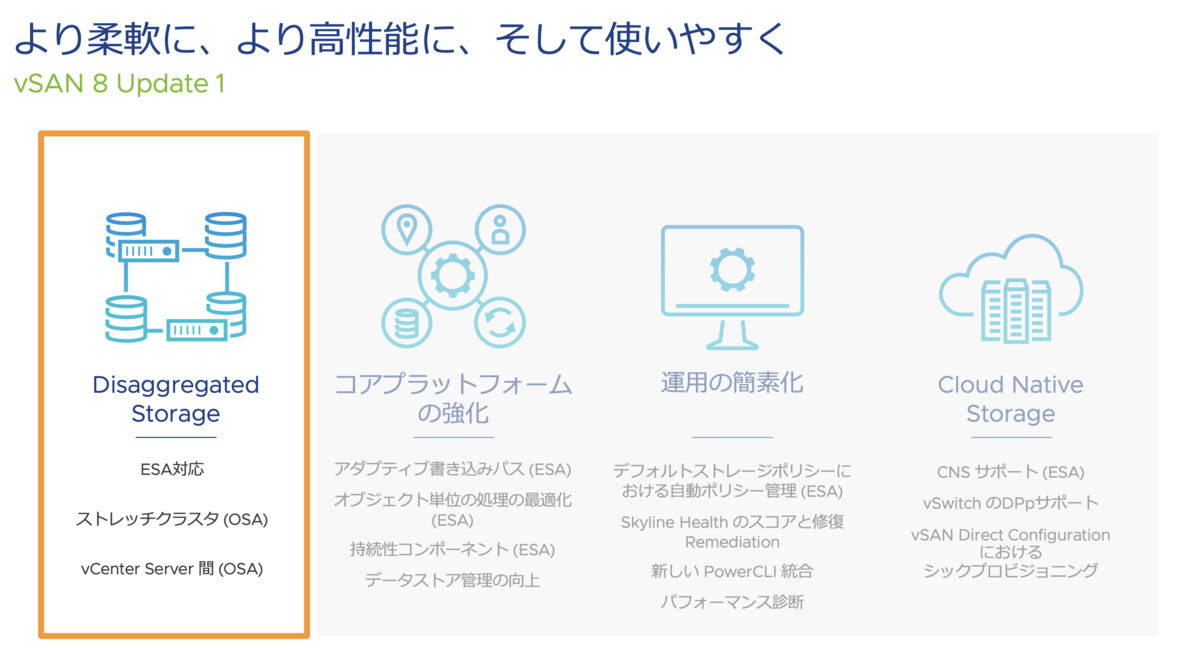 より柔軟に、より高性能に、そして使いやすく
vSAN 8 Update 1

Disaggregated Storage

ESA対応

ストレッチクラスタ (OSA)

vCenter Server 間 (OSA)

コアプラットフォームの強化

アダプティブ書き込みパス (ESA)

オブジェクト単位の処理の最適化 (ESA)

持続性コンポーネント (ESA)

データストア管理の向上

運用の簡素化

デフォルトストレージポリシーにおける自動ポリシー管理 (ESA)

Skyline Health のスコアと修復 Remediation

新しい PowerCLI 統合

パフォーマンス診断

Cloud Native Storage

CNS サポート (ESA)

vSwitch のDPpサポート

vSAN Direct Configuration における シックプロビジョニング